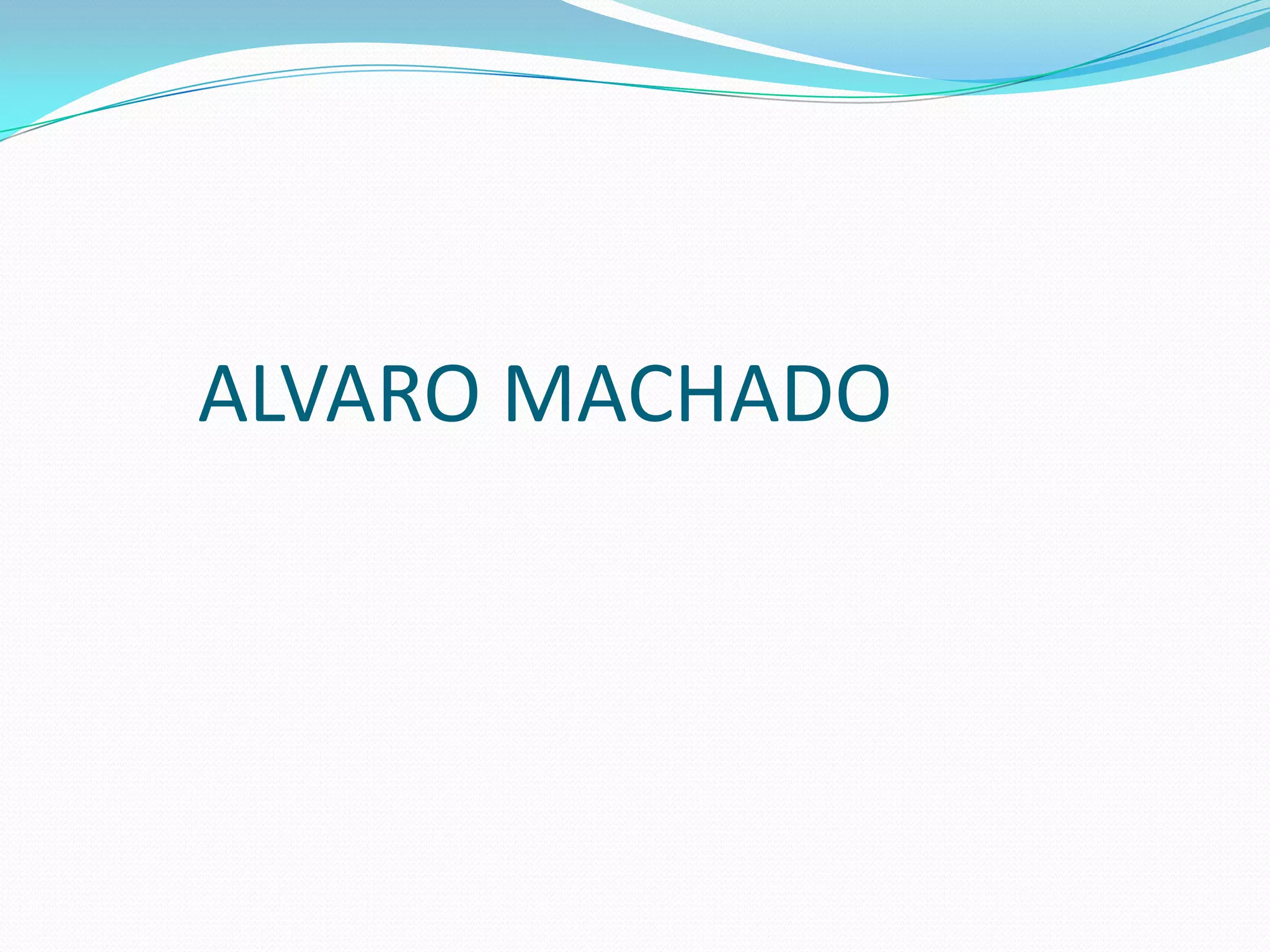 ALVARO MACHADO